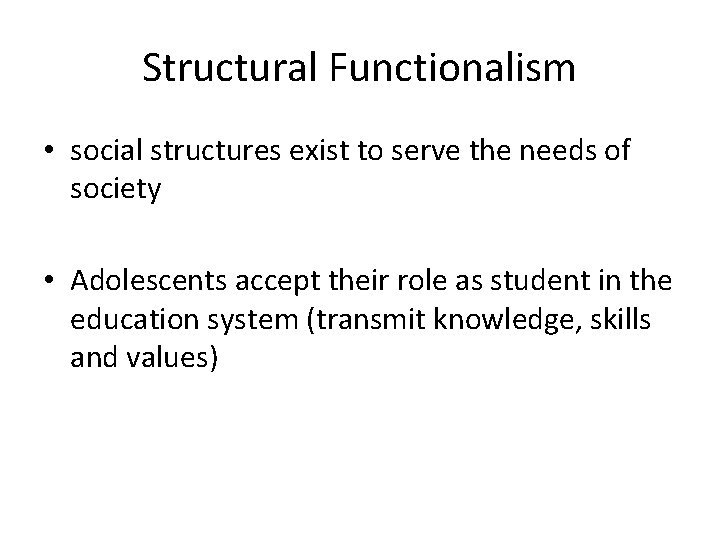 Structural Functionalism

• social structures exist to serve the needs of society

• Adolescents accept their role as student in the education system (transmit knowledge, skills and values)